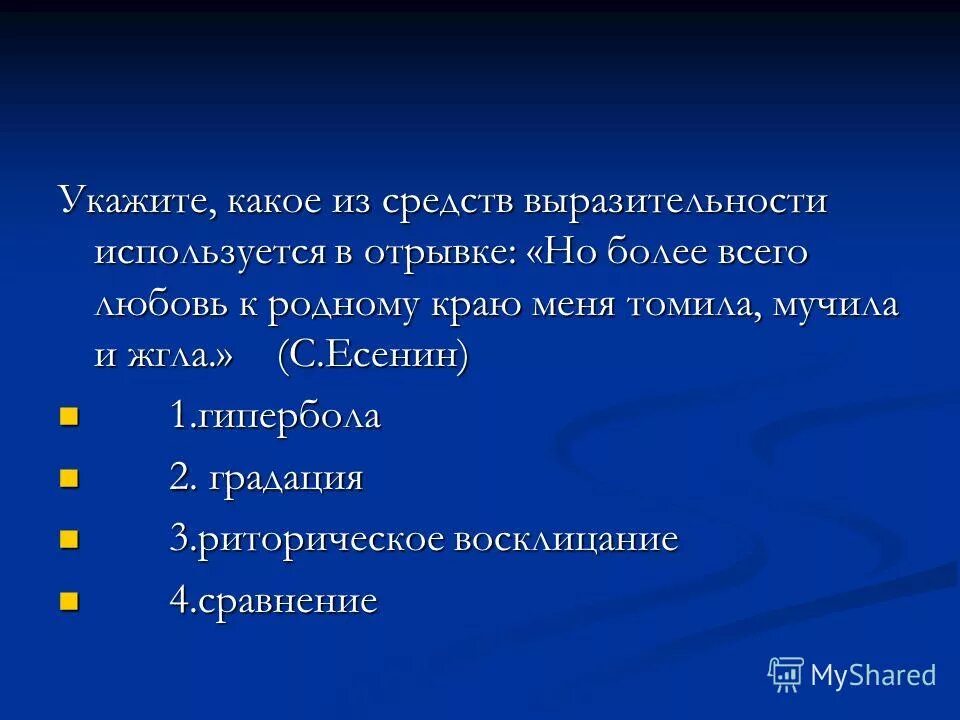 Укажите, какое из средств выразительности используется в отрывке: «Но более всего любовь к родному краю меня томила, мучила и жгла.» (С.Есенин)

1.гипербола

2. градация

3.риторическое восклицание

4.сравнение

MyShared